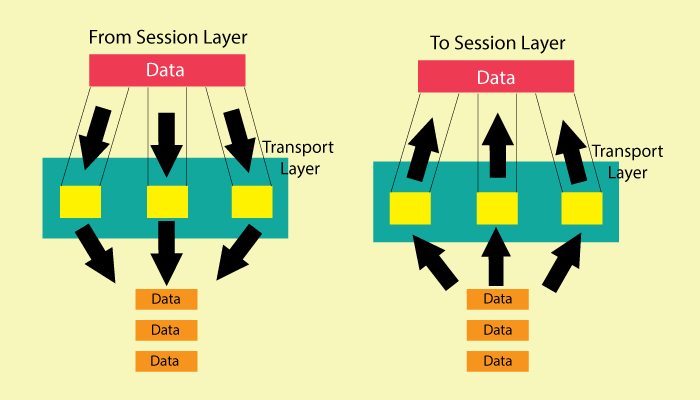 From Session Layer

Data

Transport Layer

Data

Data

Data

To Session Layer

Data

Transport Layer

Data

Data

Data